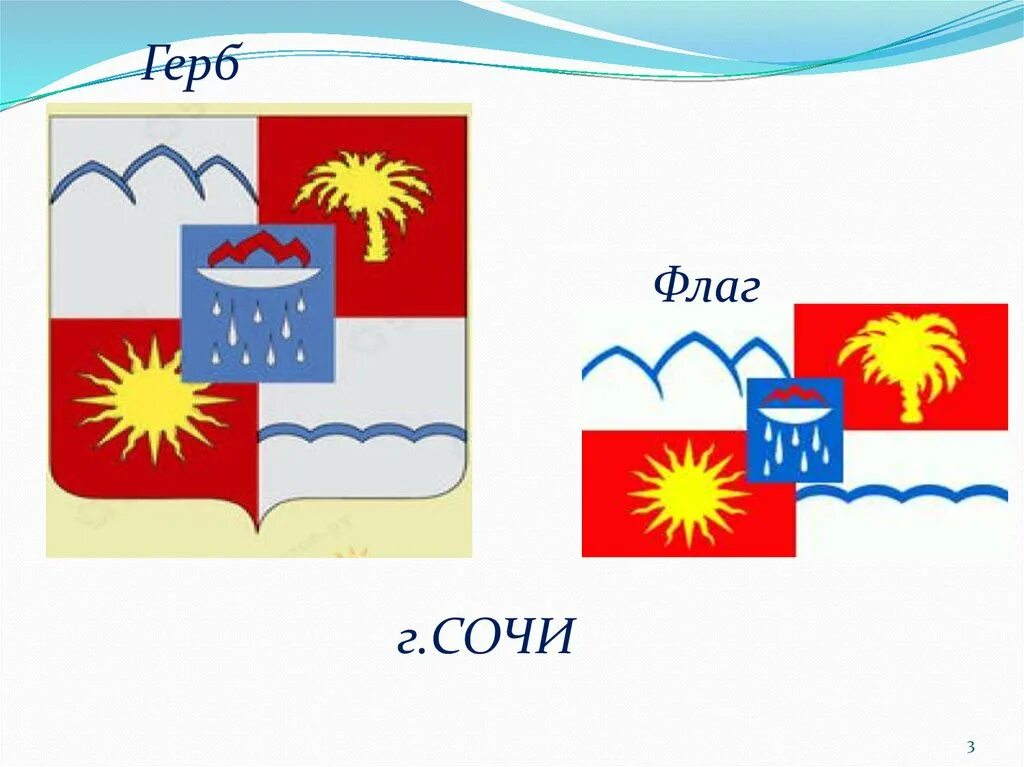 Герб

Флаг

г.СОЧИ

3